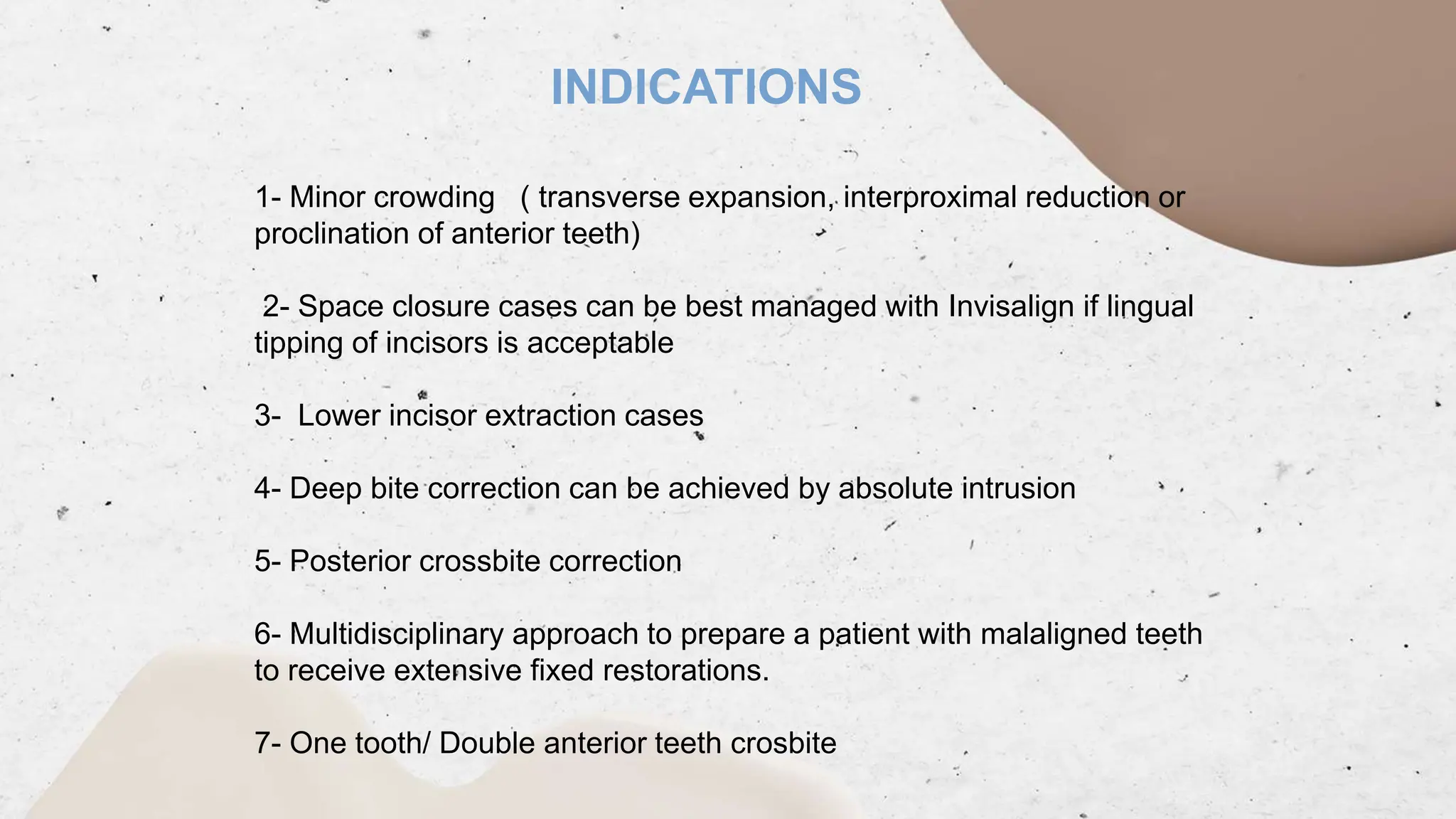 INDICATIONS

1- Minor crowding ( transverse expansion, interproximal reduction or proclination of anterior teeth)

2- Space closure cases can be best managed with Invisalign if lingual tipping of incisors is acceptable

3- Lower incisor extraction cases

4- Deep bite correction can be achieved by absolute intrusion

5- Posterior crossbite correction

6- Multidisciplinary approach to prepare a patient with malaligned teeth to receive extensive fixed restorations.

7- One tooth/ Double anterior teeth crosbite